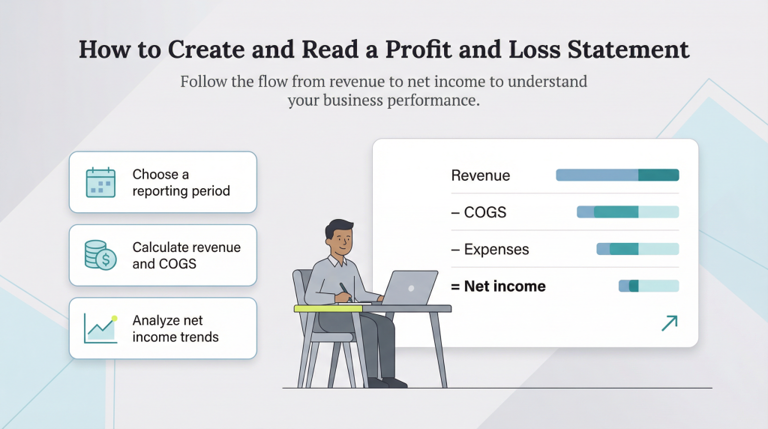 How to Create and Read a Profit and Loss Statement

Follow the flow from revenue to net income to understand your business performance.

Choose a reporting period

Calculate revenue and COGS

Analyze net income trends

Revenue

– COGS

– Expenses

= Net income